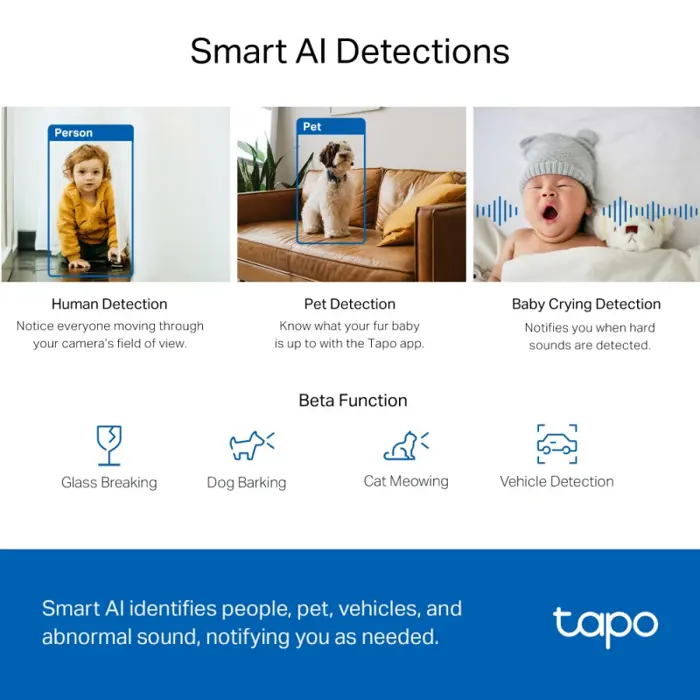 Smart AI Detections

Person

Pet

Human Detection
Notice everyone moving through your camera's field of view.

Pet Detection
Know what your fur baby is up to with the Tapo app.

Baby Crying Detection
Notifies you when hard sounds are detected.

Beta Function

Glass Breaking

Dog Barking

Cat Meowing

Vehicle Detection

Smart AI identifies people, pet, vehicles, and abnormal sound, notifying you as needed.

tapo